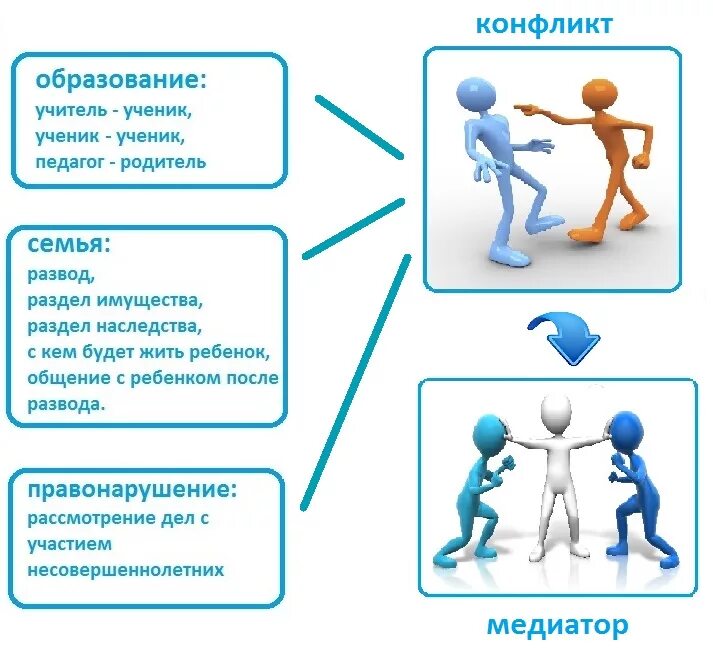 образование:
учитель - ученик,
ученик - ученик,
педагог - родитель

семья:
развод,
раздел имущества,
раздел наследства,
с кем будет жить ребенок,
общение с ребенком после развода.

правонарушение:
рассмотрение дел с участием несовершеннолетних

конфликт

медиатор